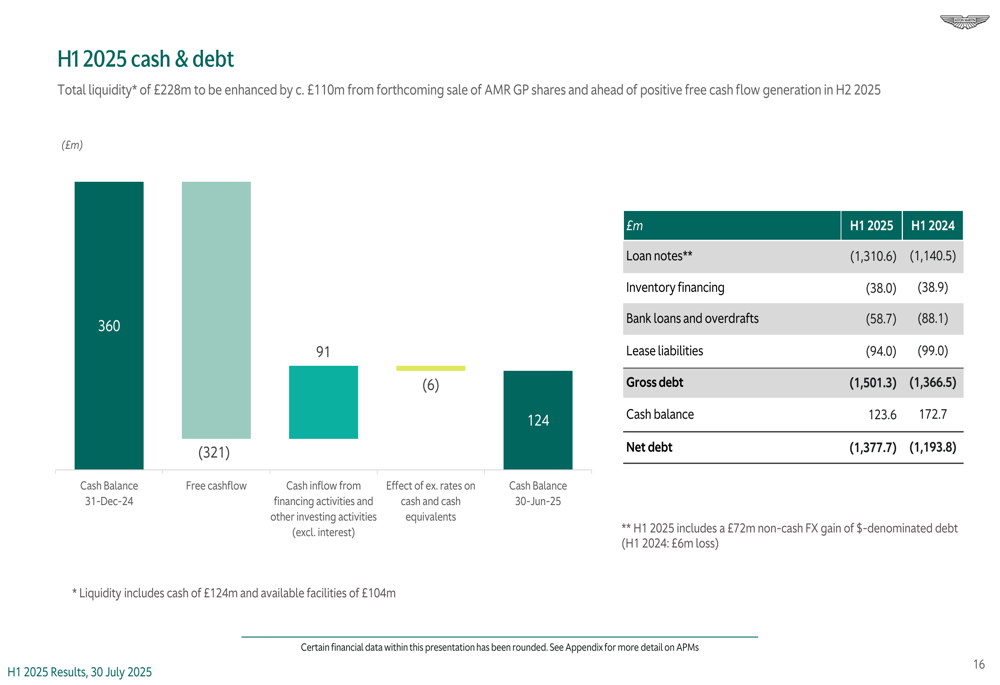 H1 2025 cash & debt

Total liquidity* of £228m to be enhanced by c. £110m from forthcoming sale of AMR GP shares and ahead of positive free cash flow generation in H2 2025

(£m)

360

(321)

91

(6)

124

Cash Balance 31-Dec-24

Free cashflow

Cash inflow from financing activities and other investing activities (excl. interest)

Effect of ex. rates on cash and cash equivalents

Cash Balance 30-Jun-25

| £m | H1 2025 | H1 2024 |
|---|---|---|
| Loan notes** | (1,310.6) | (1,140.5) |
| Inventory financing | (38.0) | (38.9) |
| Bank loans and overdrafts | (58.7) | (88.1) |
| Lease liabilities | (94.0) | (99.0) |
| Gross debt | (1,501.3) | (1,366.5) |
| Cash balance | 123.6 | 172.7 |
| Net debt | (1,377.7) | (1,193.8) |

** H1 2025 includes a £72m non-cash FX gain of $-denominated debt (H1 2024: £6m loss)

* Liquidity includes cash of £124m and available facilities of £104m

Certain financial data within this presentation has been rounded. See Appendix for more detail on APMs

H1 2025 Results, 30 July 2025

16